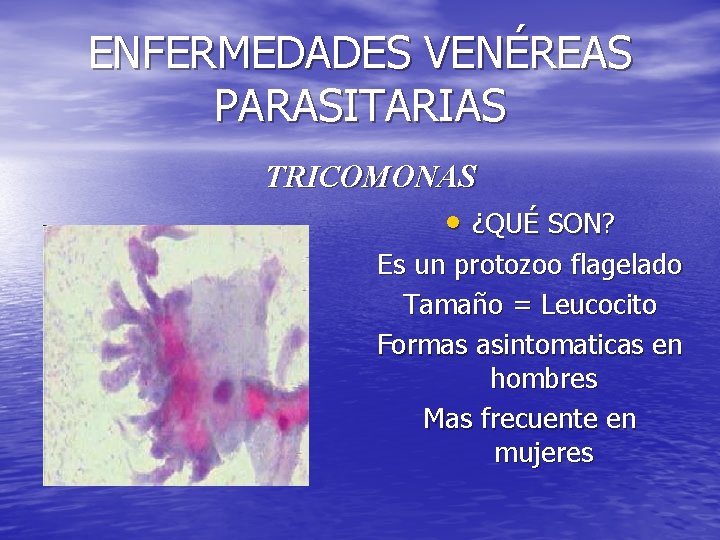 ENFERMEDADES VENÉREAS PARASITARIAS

TRICOMONAS

• ¿QUÉ SON?

Es un protozoo flagelado

Tamaño = Leucocito

Formas asintomaticas en hombres

Mas frecuente en mujeres